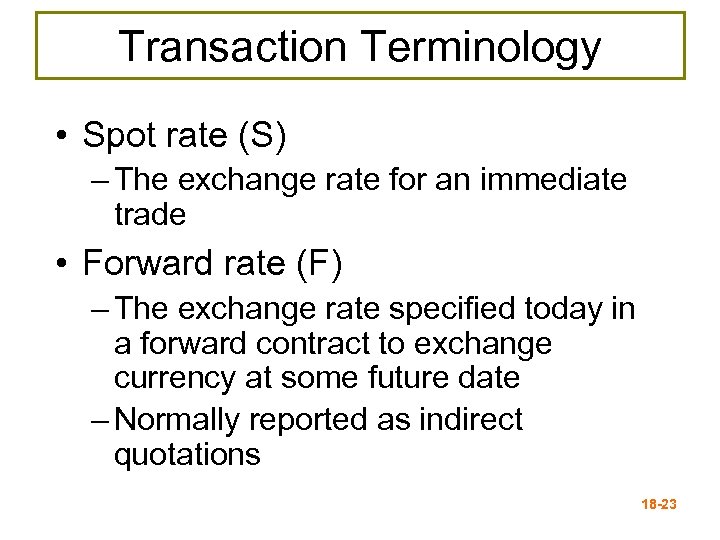 Transaction Terminology

• Spot rate (S)
– The exchange rate for an immediate trade

• Forward rate (F)
– The exchange rate specified today in a forward contract to exchange currency at some future date
– Normally reported as indirect quotations

18-23